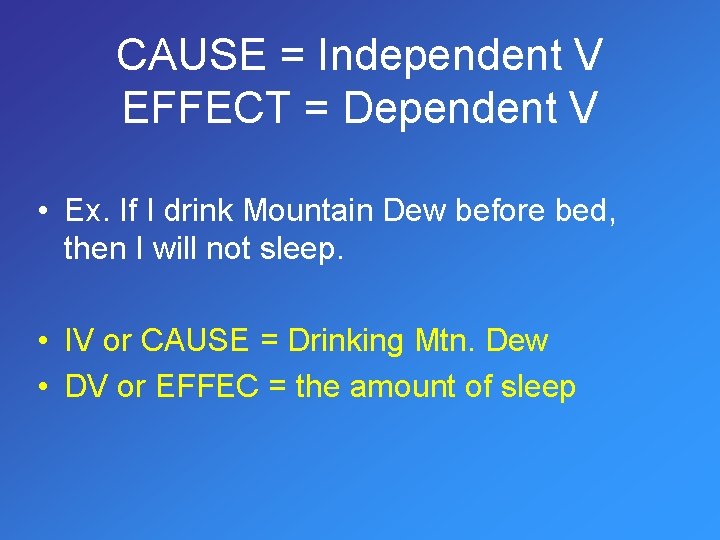 CAUSE = Independent V
EFFECT = Dependent V

• Ex. If I drink Mountain Dew before bed, then I will not sleep.

• IV or CAUSE = Drinking Mtn. Dew
• DV or EFFEC = the amount of sleep